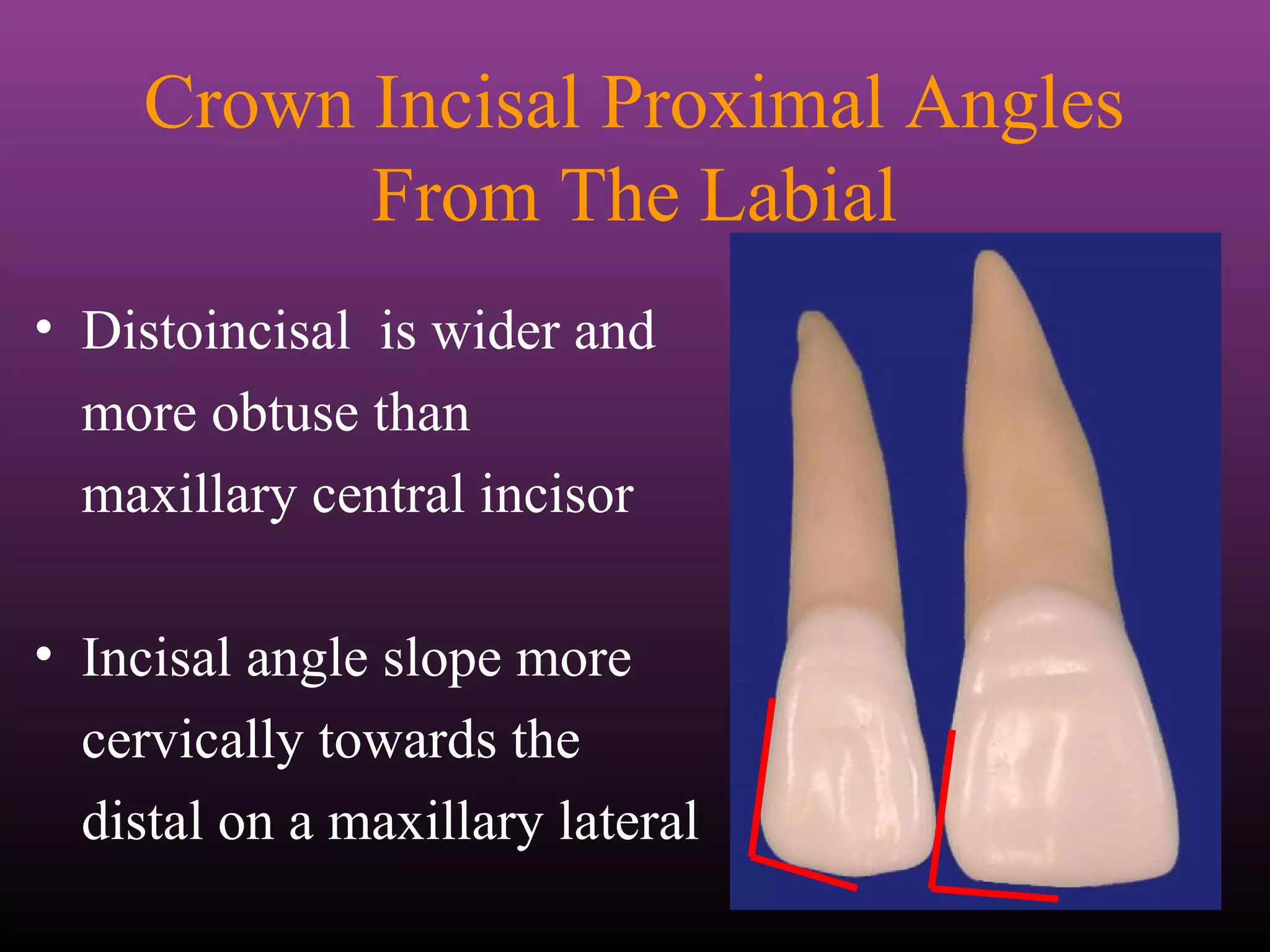 Crown Incisal Proximal Angles From The Labial

• Distoincisal is wider and more obtuse than maxillary central incisor

• Incisal angle slope more cervically towards the distal on a maxillary lateral